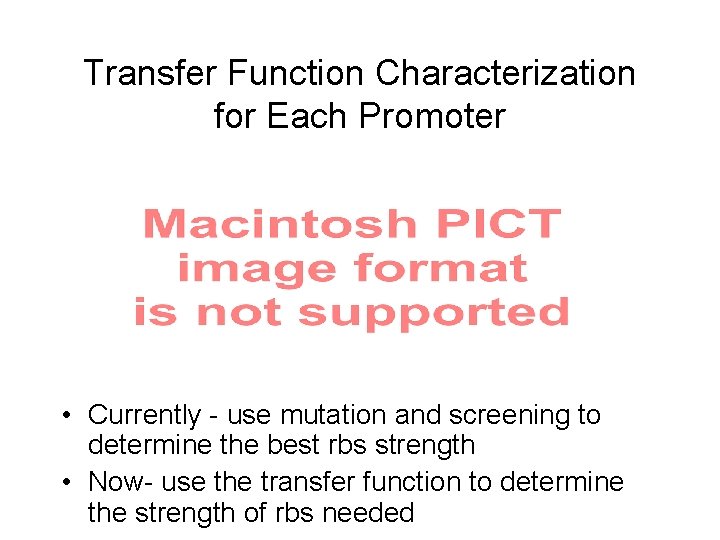 Transfer Function Characterization for Each Promoter

Macintosh PICT image format is not supported

• Currently - use mutation and screening to determine the best rbs strength
• Now- use the transfer function to determine the strength of rbs needed